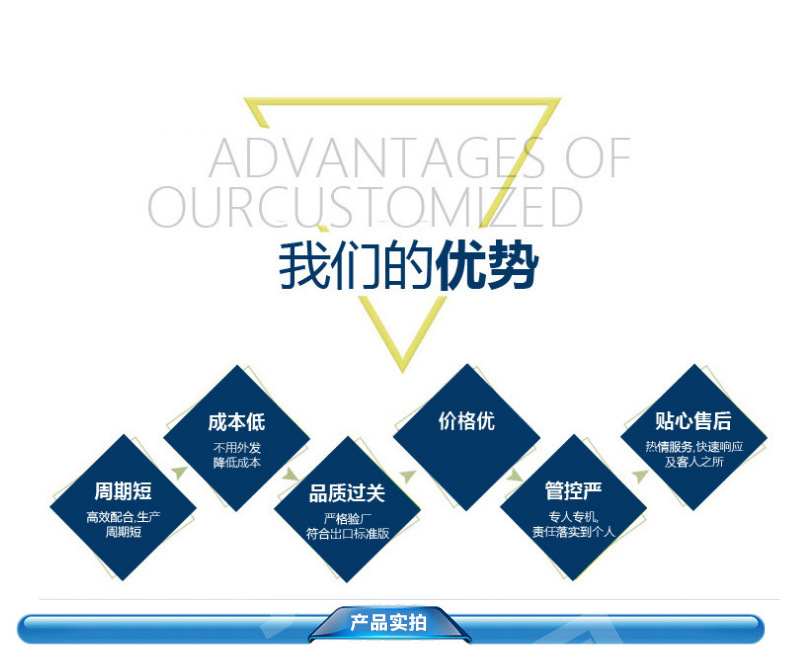 ADVANTAGES OF OURCUSTOMIZED

我们的优势

周期短
高效配合,生产周期短

成本低
不用外发
降低成本

品质过关
严格验厂
符合出口标准版

价格优

管控严
专人专机,
责任落实到个人

贴心售后
热情服务,快速响应
及客人之所

产品实拍